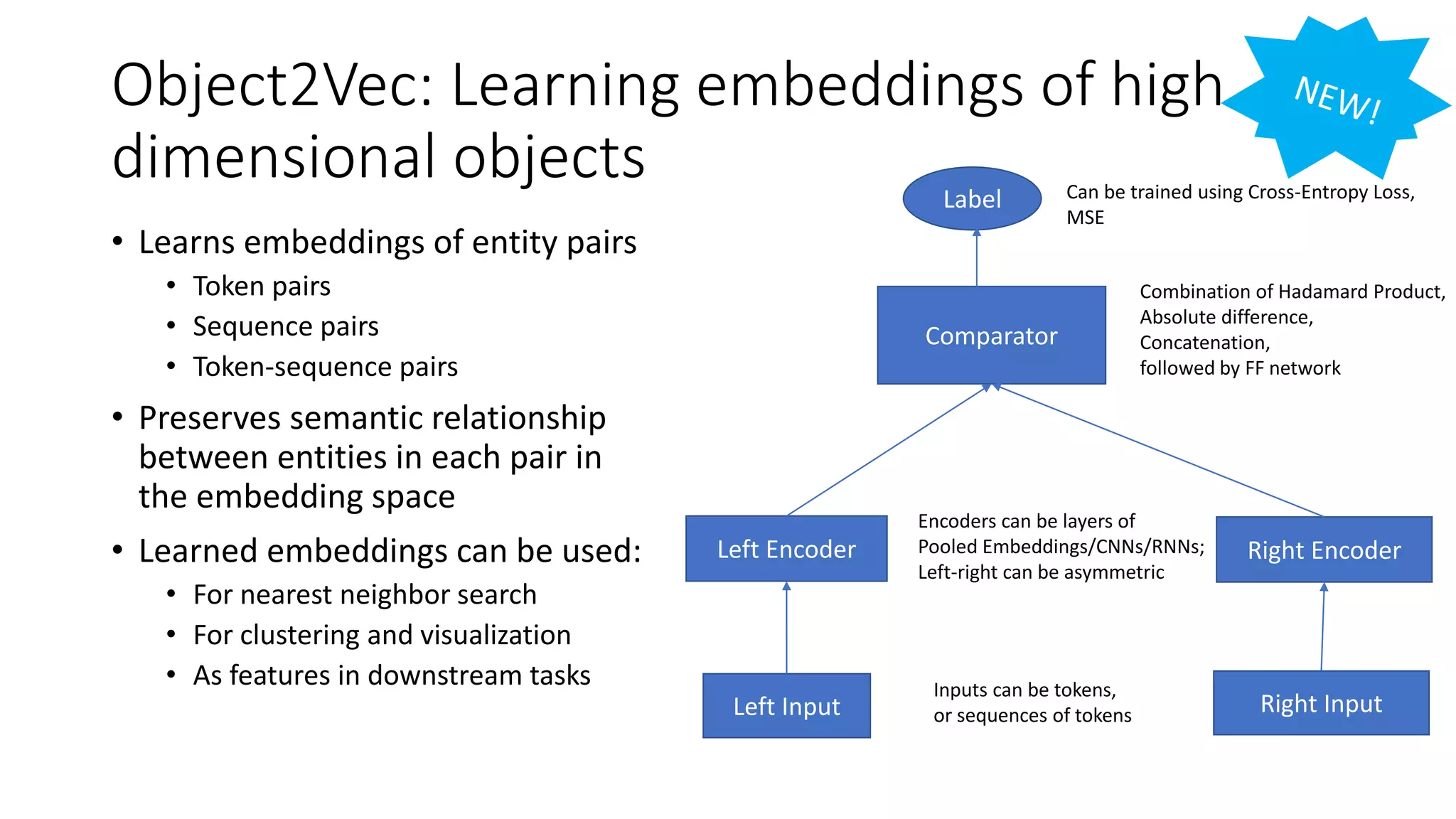 Object2Vec: Learning embeddings of high dimensional objects

NEW!

• Learns embeddings of entity pairs
  • Token pairs
  • Sequence pairs
  • Token-sequence pairs
• Preserves semantic relationship between entities in each pair in the embedding space
• Learned embeddings can be used:
  • For nearest neighbor search
  • For clustering and visualization
  • As features in downstream tasks

Label

Can be trained using Cross-Entropy Loss, MSE

Comparator

Combination of Hadamard Product, Absolute difference, Concatenation, followed by FF network

Left Encoder

Encoders can be layers of Pooled Embeddings/CNNs/RNNs; Left-right can be asymmetric

Right Encoder

Left Input

Inputs can be tokens, or sequences of tokens

Right Input